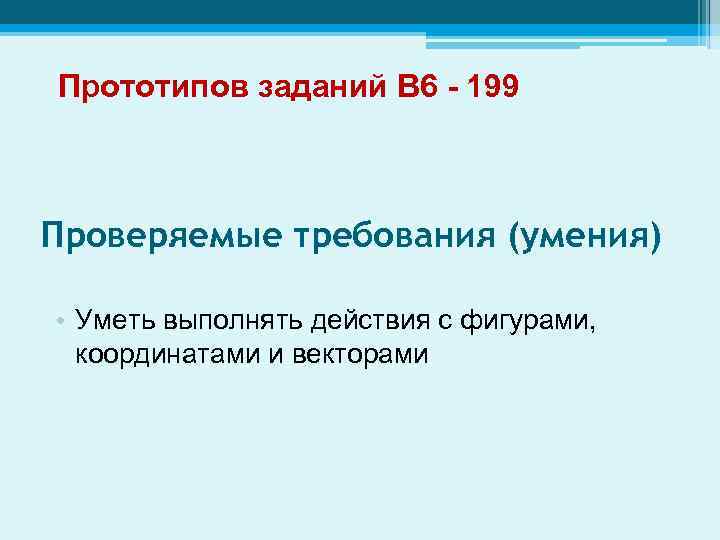 Прототипов заданий В6 - 199

Проверяемые требования (умения)

• Уметь выполнять действия с фигурами, координатами и векторами